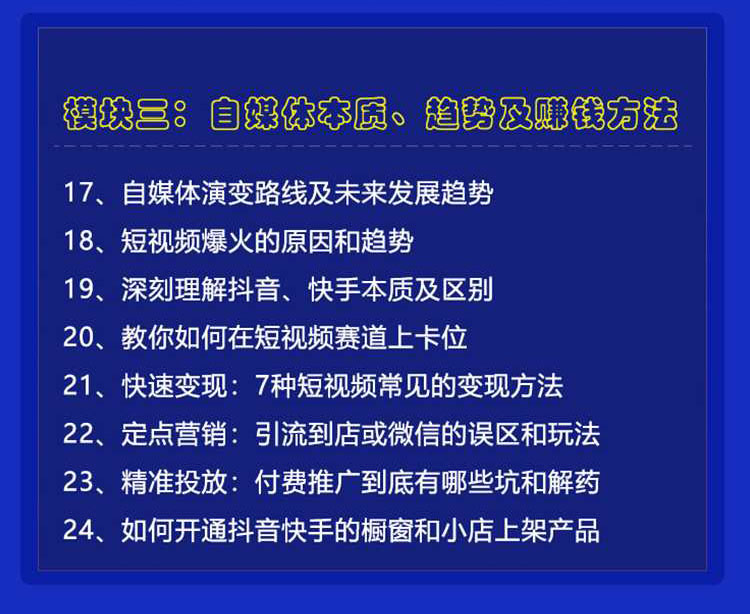 模块三：自媒体本质、趋势及赚钱方法

17、自媒体演变路线及未来发展趋势
18、短视频爆火的原因和趋势
19、深刻理解抖音、快手本质及区别
20、教你如何在短视频赛道上卡位
21、快速变现：7种短视频常见的变现方法
22、定点营销：引流到店或微信的误区和玩法
23、精准投放：付费推广到底有哪些坑和解药
24、如何开通抖音快手的橱窗和小店上架产品